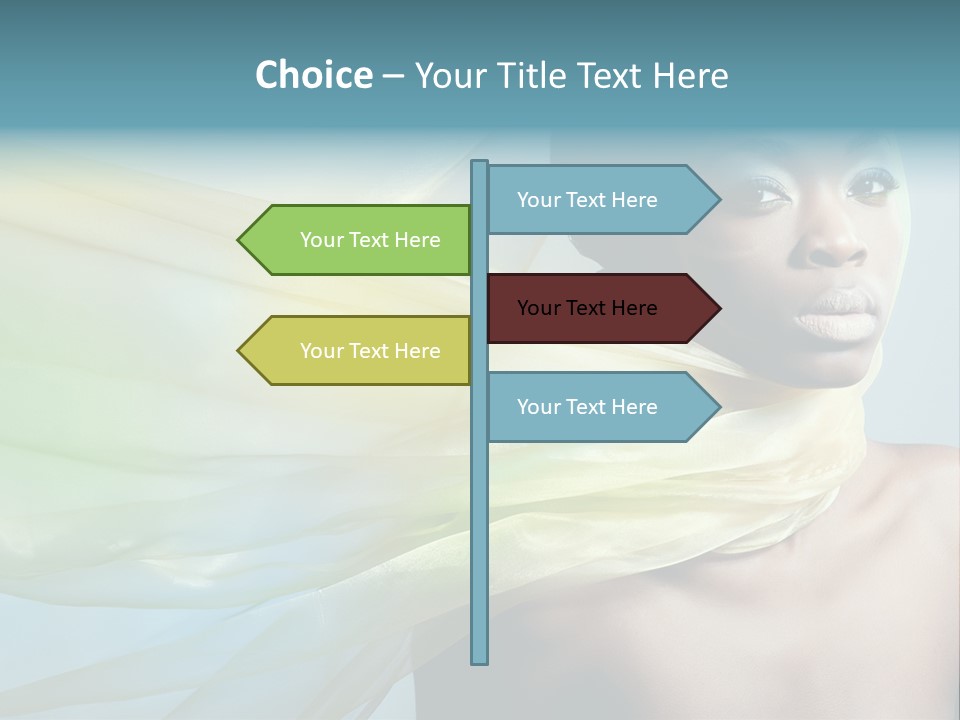 Choice – Your Title Text Here

Your Text Here

Your Text Here

Your Text Here

Your Text Here

Your Text Here